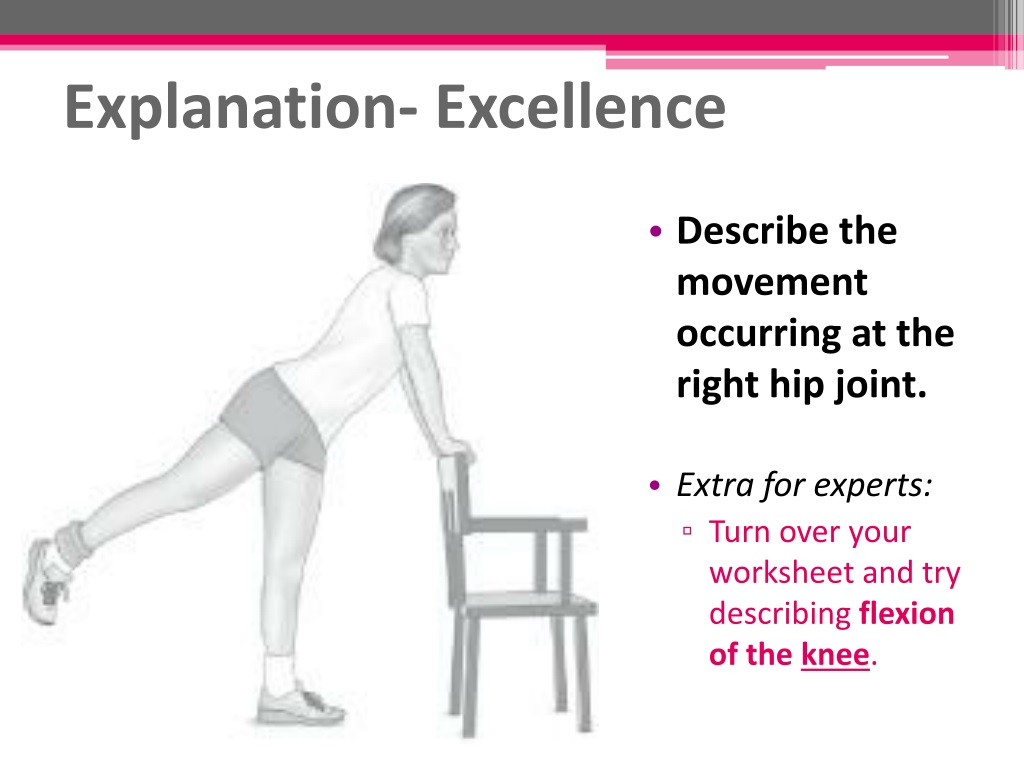 Explanation- Excellence

• Describe the movement occurring at the right hip joint.

• Extra for experts:
▫ Turn over your worksheet and try describing flexion of the knee.